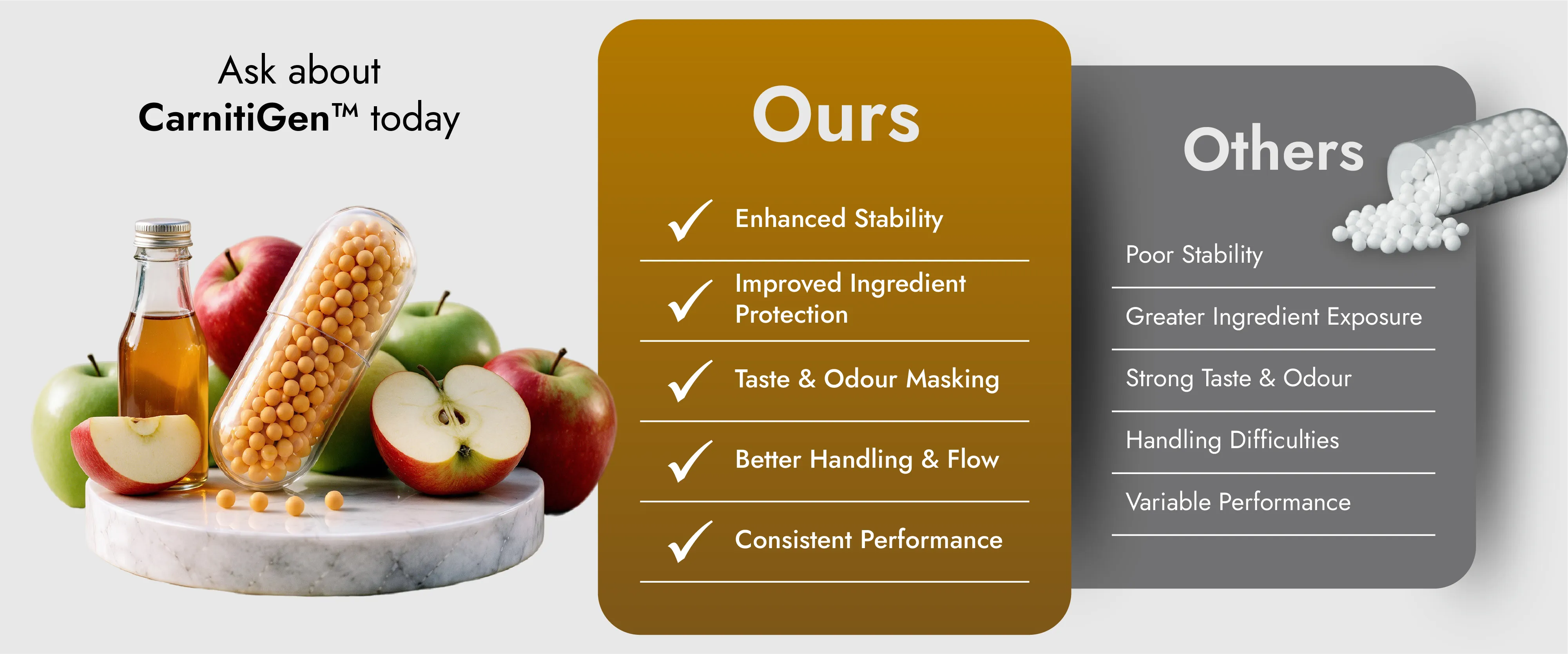 Ask about
CarnitiGen™ today

Ours

✓ Enhanced Stability

✓ Improved Ingredient Protection

✓ Taste & Odour Masking

✓ Better Handling & Flow

✓ Consistent Performance

Others

Poor Stability

Greater Ingredient Exposure

Strong Taste & Odour

Handling Difficulties

Variable Performance